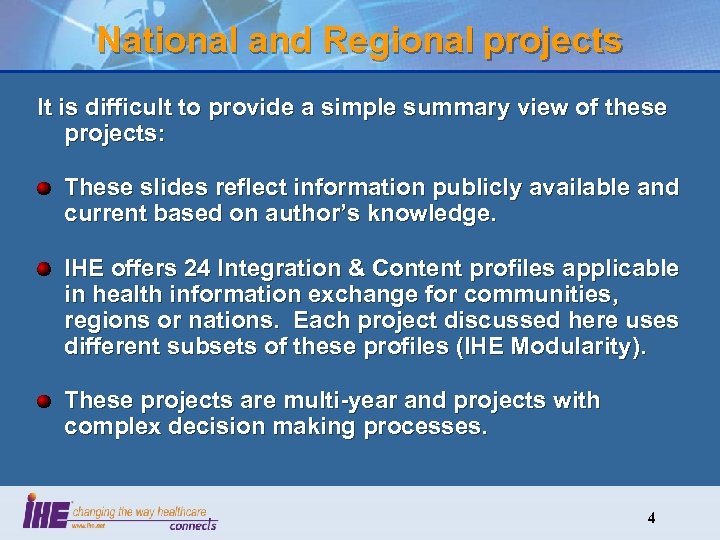 National and Regional projects

It is difficult to provide a simple summary view of these projects:

These slides reflect information publicly available and current based on author's knowledge.

IHE offers 24 Integration & Content profiles applicable in health information exchange for communities, regions or nations. Each project discussed here uses different subsets of these profiles (IHE Modularity).

These projects are multi-year and projects with complex decision making processes.

IHE changing the way healthcare connects
www.ihe.net

4